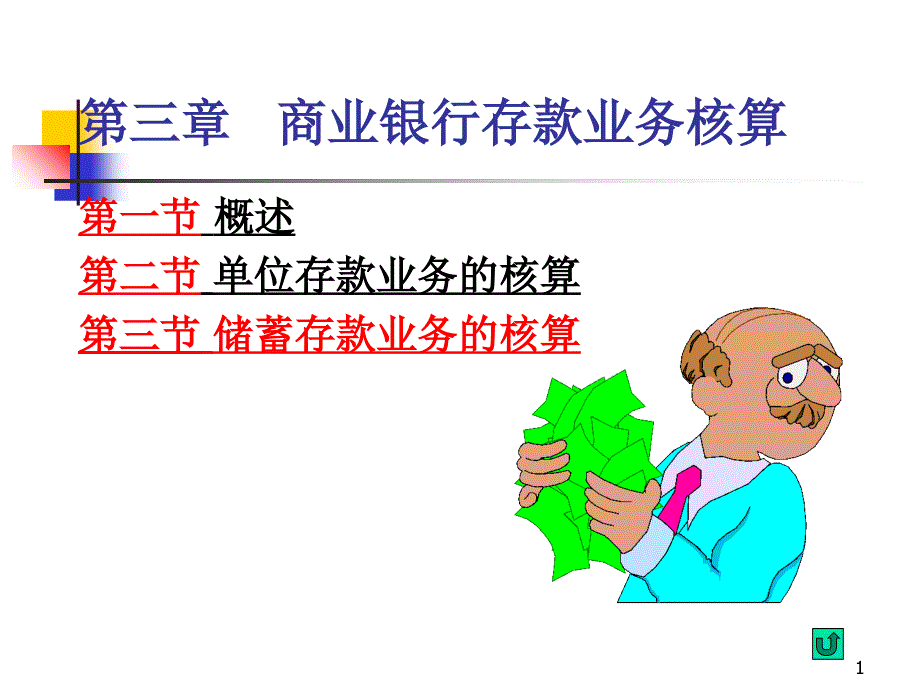 第三章　商业银行存款业务核算

第一节 概述
第二节 单位存款业务的核算
第三节 储蓄存款业务的核算

1